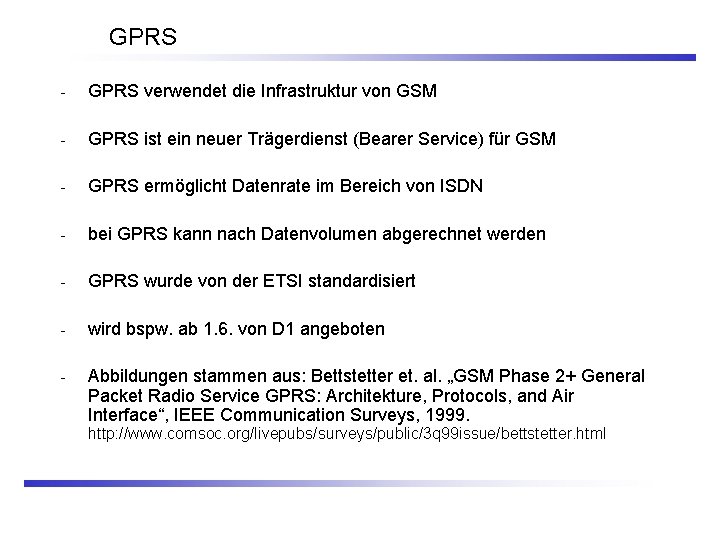 GPRS

- GPRS verwendet die Infrastruktur von GSM

- GPRS ist ein neuer Trägerdienst (Bearer Service) für GSM

- GPRS ermöglicht Datenrate im Bereich von ISDN

- bei GPRS kann nach Datenvolumen abgerechnet werden

- GPRS wurde von der ETSI standardisiert

- wird bspw. ab 1.6. von D1 angeboten

- Abbildungen stammen aus: Bettstetter et. al. „GSM Phase 2+ General Packet Radio Service GPRS: Architekture, Protocols, and Air Interface“, IEEE Communication Surveys, 1999. http://www.comsoc.org/livepubs/surveys/public/3q99issue/bettstetter.html